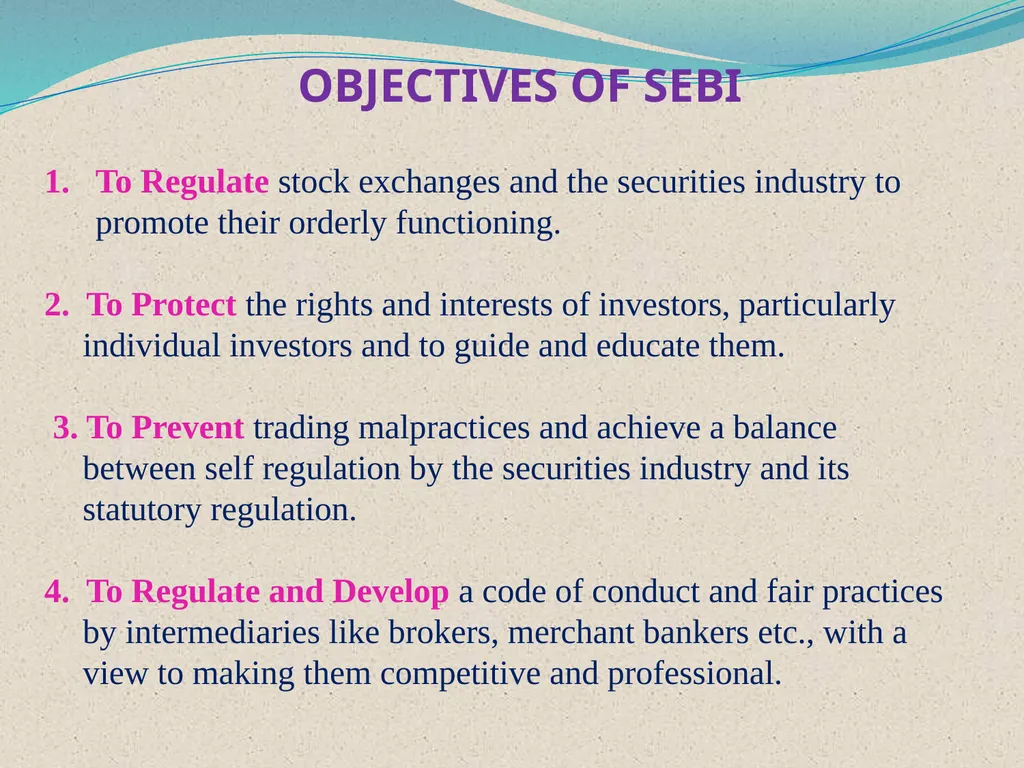 OBJECTIVES OF SEBI

1. To Regulate stock exchanges and the securities industry to promote their orderly functioning.

2. To Protect the rights and interests of investors, particularly individual investors and to guide and educate them.

3. To Prevent trading malpractices and achieve a balance between self regulation by the securities industry and its statutory regulation.

4. To Regulate and Develop a code of conduct and fair practices by intermediaries like brokers, merchant bankers etc., with a view to making them competitive and professional.